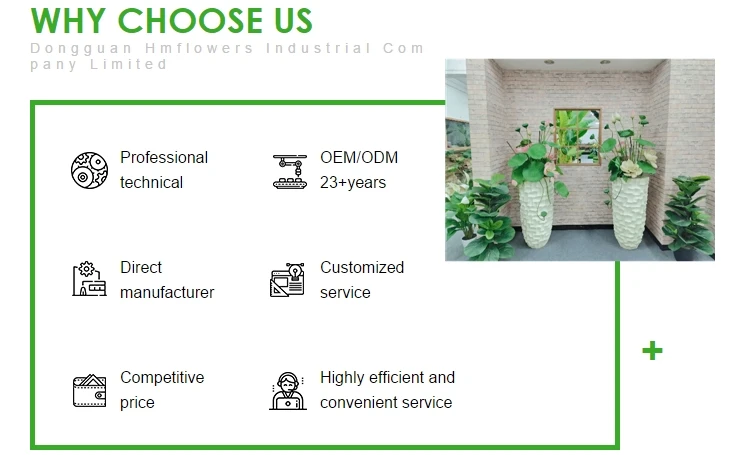 WHY CHOOSE US

Dongguan Hmflowers Industrial Company Limited

Professional technical

OEM/ODM 23+years

Direct manufacturer

Customized service

Competitive price

Highly efficient and convenient service

+